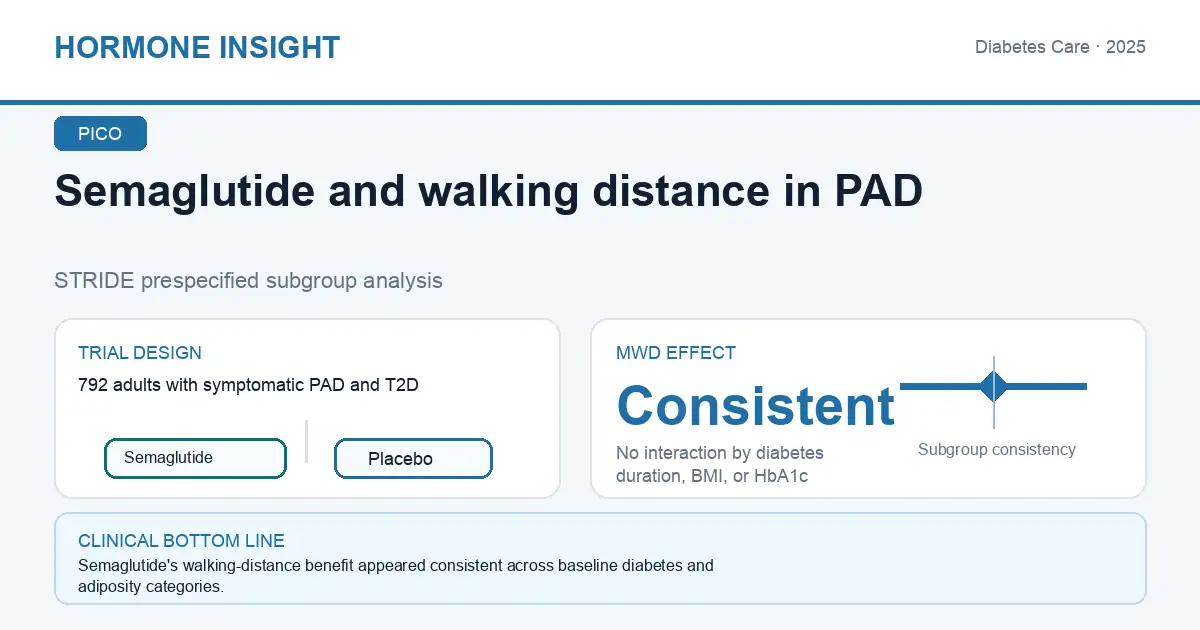 HORMONE INSIGHT

Diabetes Care · 2025

PICO

Semaglutide and walking distance in PAD

STRIDE prespecified subgroup analysis

TRIAL DESIGN

792 adults with symptomatic PAD and T2D

Semaglutide

Placebo

MWD EFFECT

Consistent

No interaction by diabetes duration, BMI, or HbA1c

Subgroup consistency

CLINICAL BOTTOM LINE

Semaglutide's walking-distance benefit appeared consistent across baseline diabetes and adiposity categories.